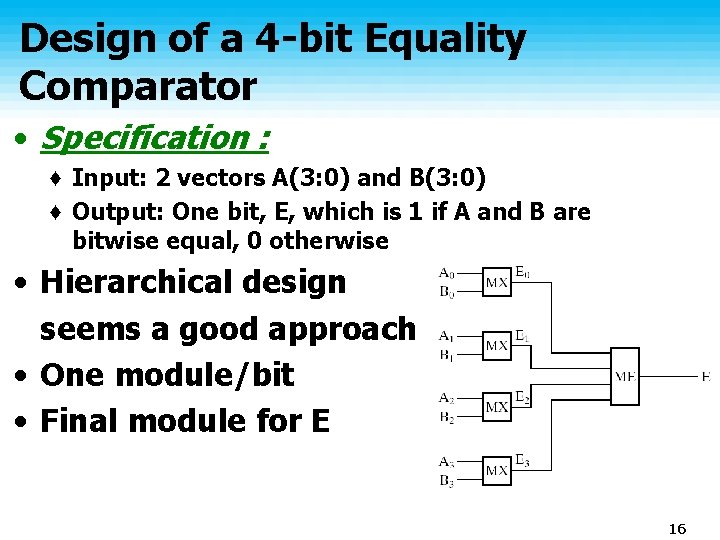 Design of a 4-bit Equality Comparator

• Specification :

♦ Input: 2 vectors A(3:0) and B(3:0)

♦ Output: One bit, E, which is 1 if A and B are bitwise equal, 0 otherwise

• Hierarchical design seems a good approach

• One module/bit

• Final module for E

$A_0$
$B_0$
MX
$E_0$
$A_1$
$B_1$
MX
$E_1$
$A_2$
$B_2$
MX
$E_2$
$A_3$
$B_3$
MX
$E_3$
ME
E

16